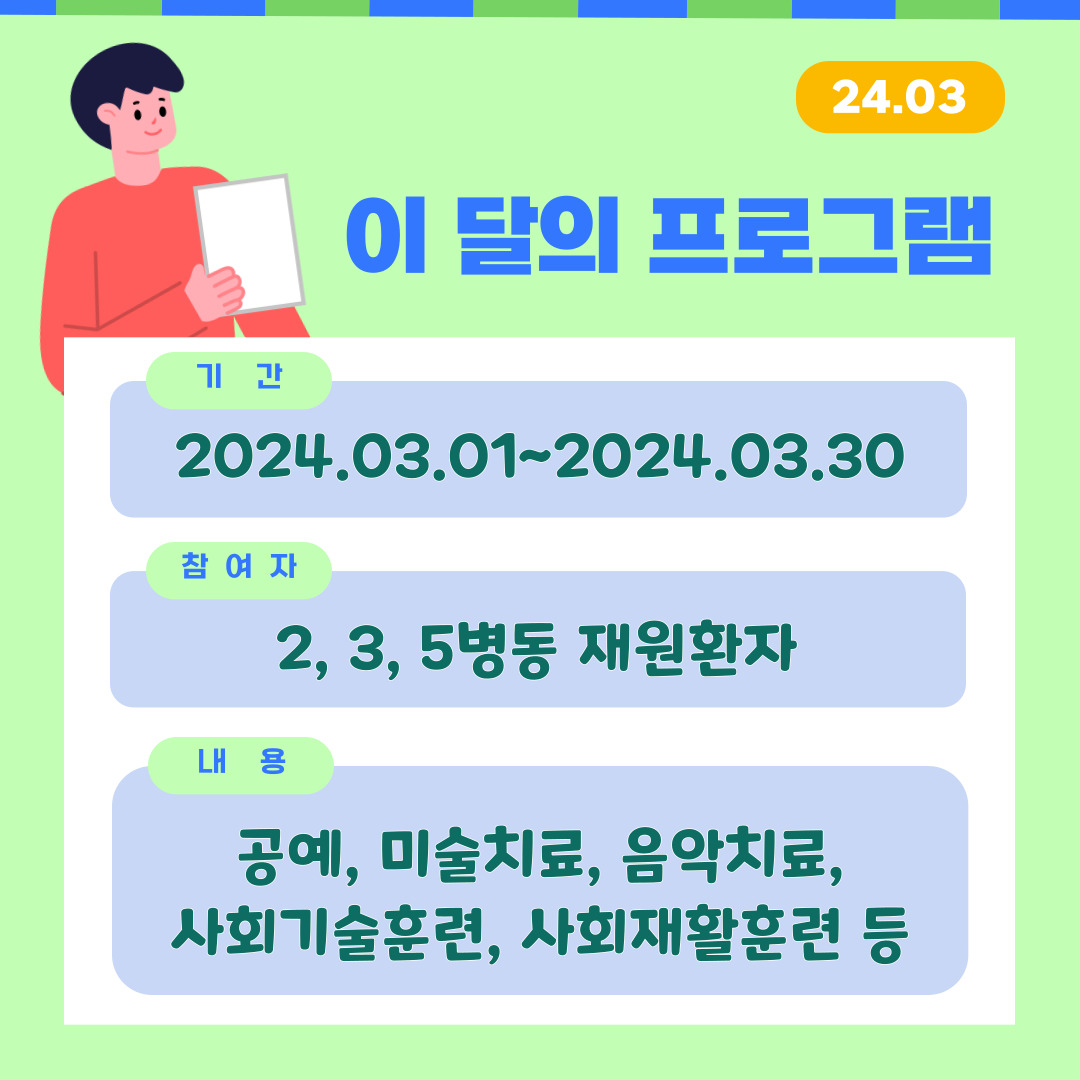 24.03

이 달의 프로그램

기 간

2024.03.01~2024.03.30

참 여 자

2, 3, 5병동 재원환자

내 용

공예, 미술치료, 음악치료, 사회기술훈련, 사회재활훈련 등